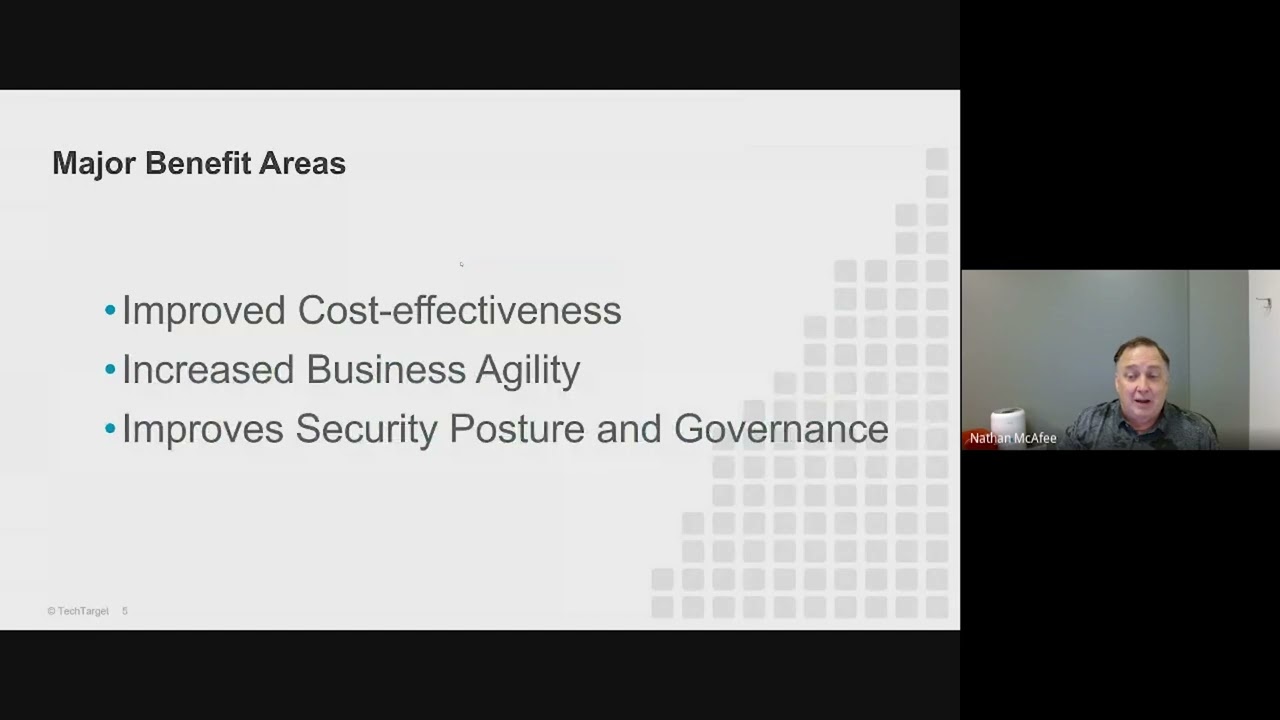 Major Benefit Areas

• Improved Cost-effectiveness
• Increased Business Agility
• Improves Security Posture and Governance

© TechTarget 5

Nathan McAfee